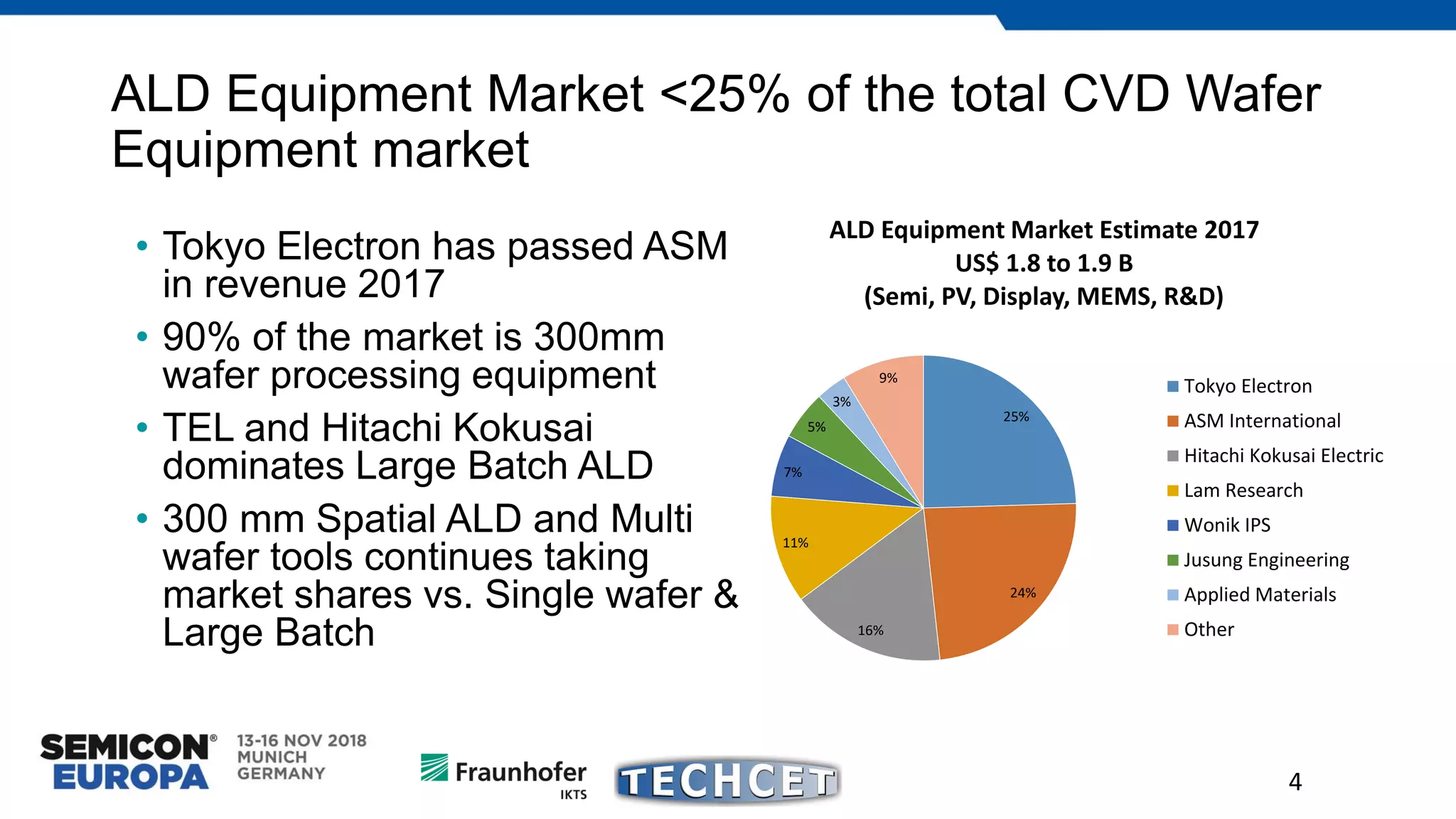 ALD Equipment Market <25% of the total CVD Wafer Equipment market

• Tokyo Electron has passed ASM in revenue 2017
• 90% of the market is 300mm wafer processing equipment
• TEL and Hitachi Kokusai dominates Large Batch ALD
• 300 mm Spatial ALD and Multi wafer tools continues taking market shares vs. Single wafer & Large Batch

ALD Equipment Market Estimate 2017
US$ 1.8 to 1.9 B
(Semi, PV, Display, MEMS, R&D)

25%
24%
16%
11%
7%
5%
3%
9%

Tokyo Electron
ASM International
Hitachi Kokusai Electric
Lam Research
Wonik IPS
Jusung Engineering
Applied Materials
Other

SEMICON® EUROPA
13-16 NOV 2018
MUNICH
GERMANY

Fraunhofer
IKTS

TECHCET

4